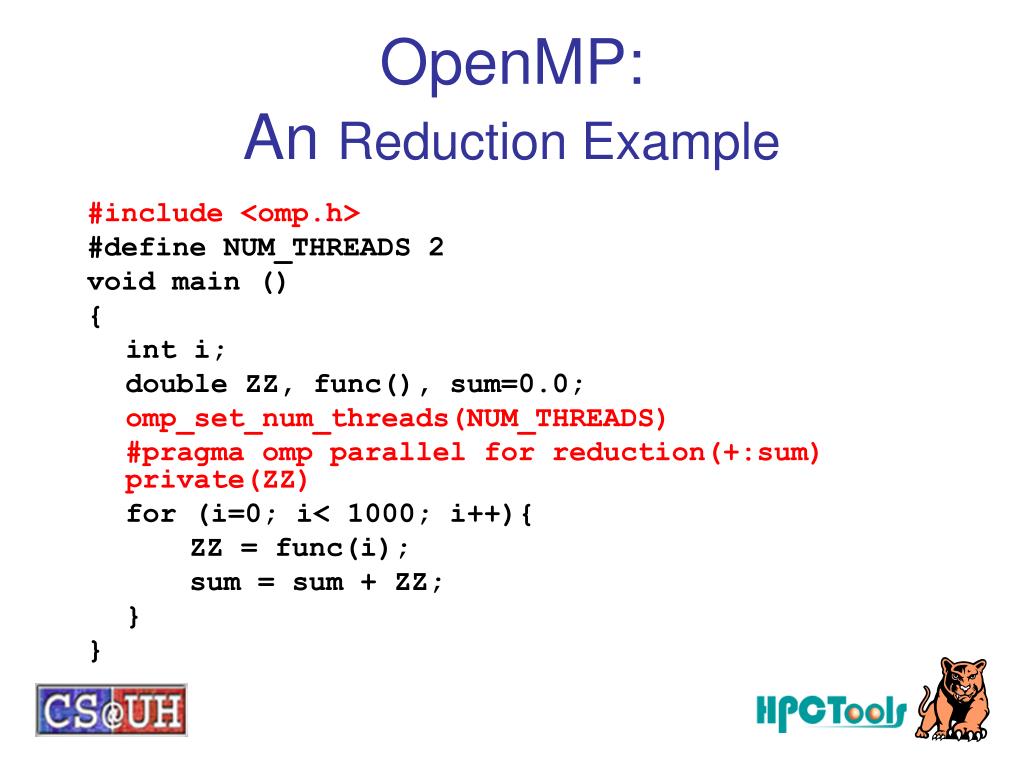 OpenMP:
An Reduction Example

#include <omp.h>
#define NUM_THREADS 2
void main ()
{
int i;
double ZZ, func(), sum=0.0;
omp_set_num_threads(NUM_THREADS)
#pragma omp parallel for reduction(+:sum) private(ZZ)
for (i=0; i< 1000; i++){
ZZ = func(i);
sum = sum + ZZ;
}
}

CS@UH

HPCTools